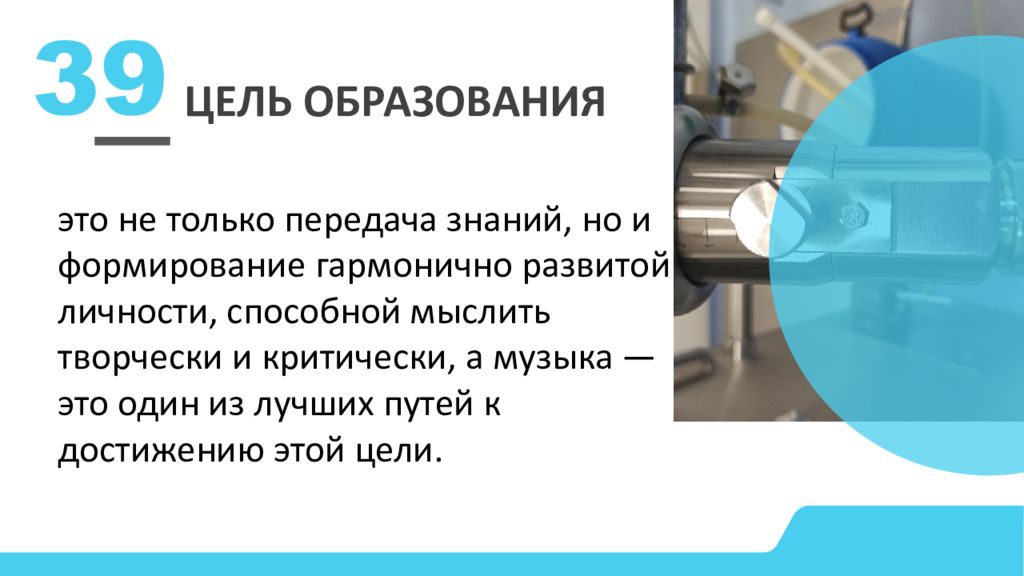 39 ЦЕЛЬ ОБРАЗОВАНИЯ

это не только передача знаний, но и формирование гармонично развитой личности, способной мыслить творчески и критически, а музыка — это один из лучших путей к достижению этой цели.